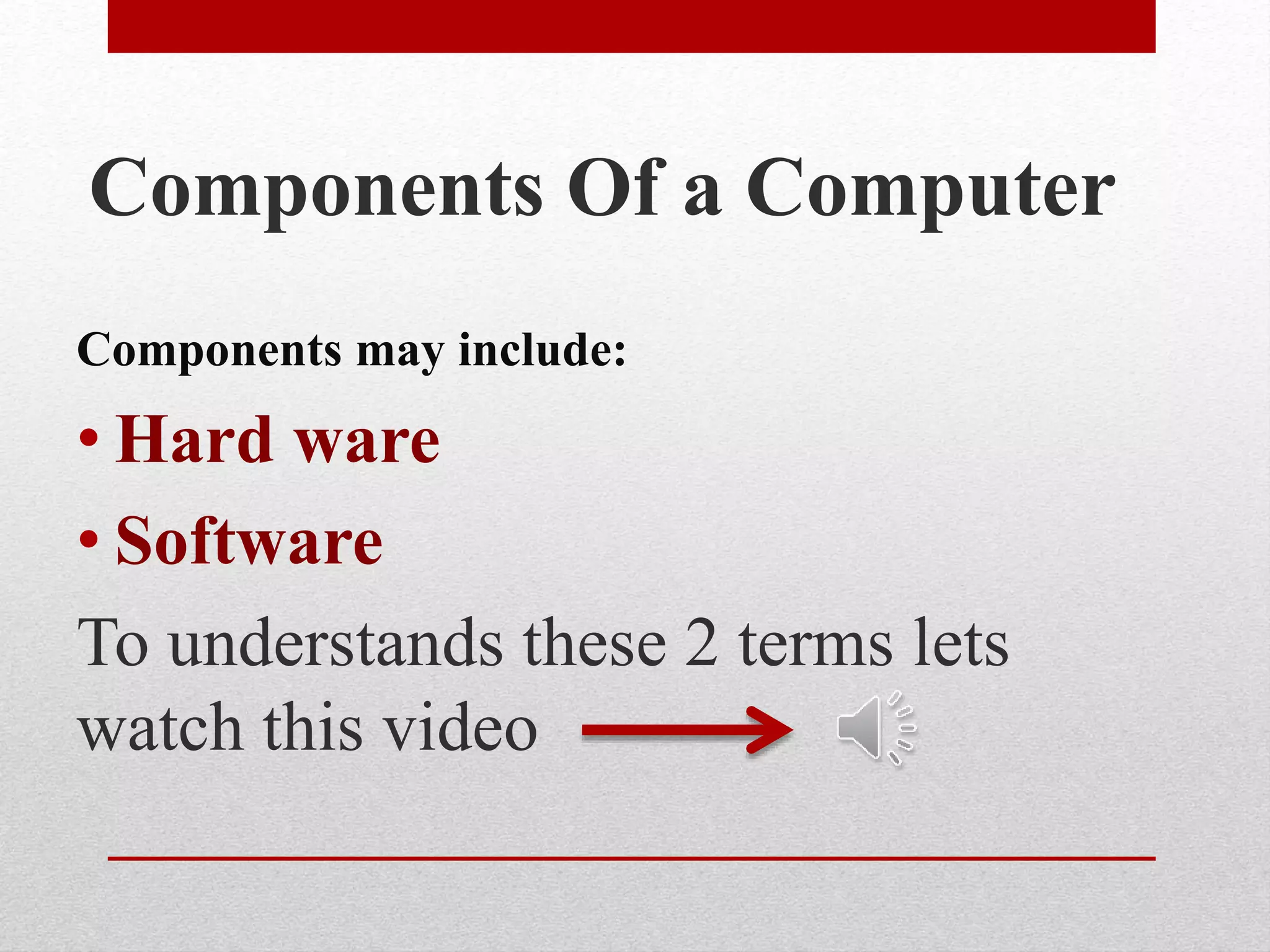 Components Of a Computer

Components may include:

• Hard ware
• Software

To understands these 2 terms lets watch this video